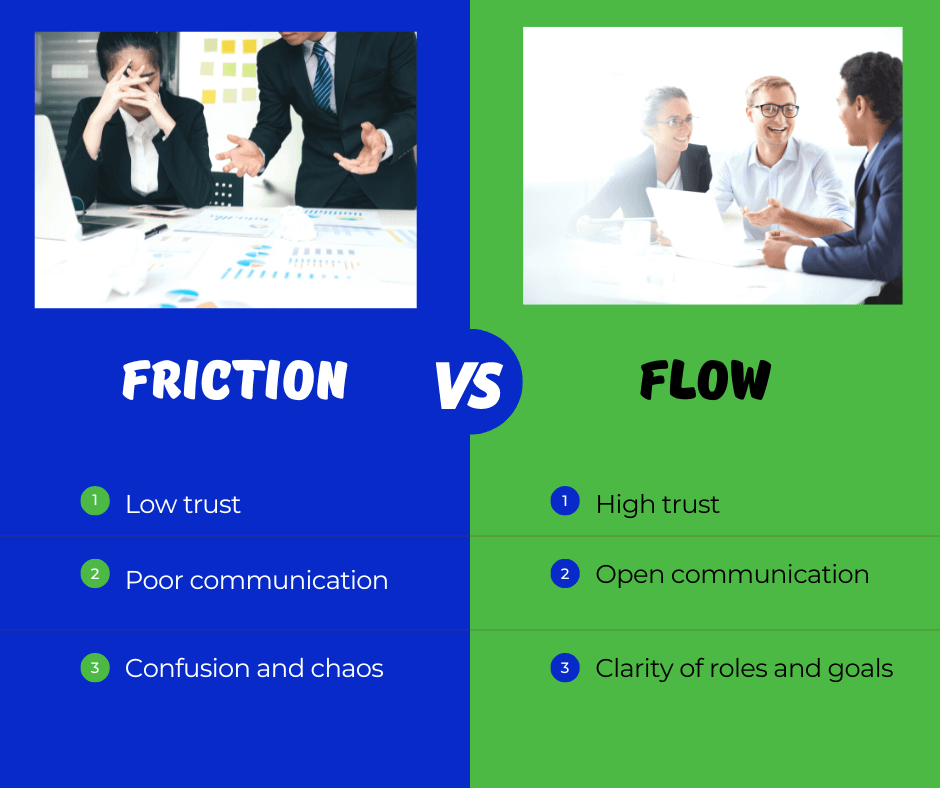 FRICTION

VS

FLOW

1 Low trust

2 Poor communication

3 Confusion and chaos

1 High trust

2 Open communication

3 Clarity of roles and goals